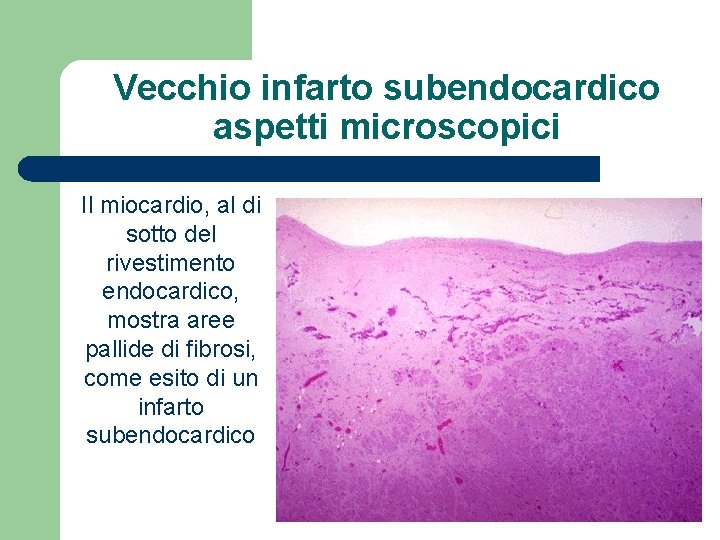 Vecchio infarto subendocardico aspetti microscopici

Il miocardio, al di sotto del rivestimento endocardico, mostra aree pallide di fibrosi, come esito di un infarto subendocardico